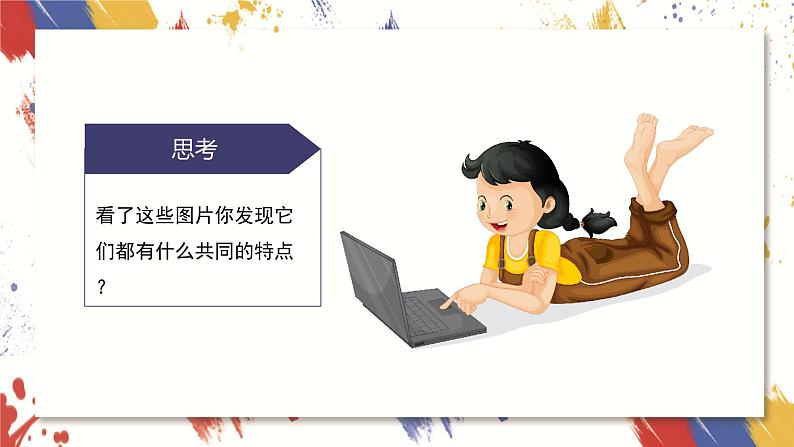 思考

看了这些图片你发现它们都有什么共同的特点？